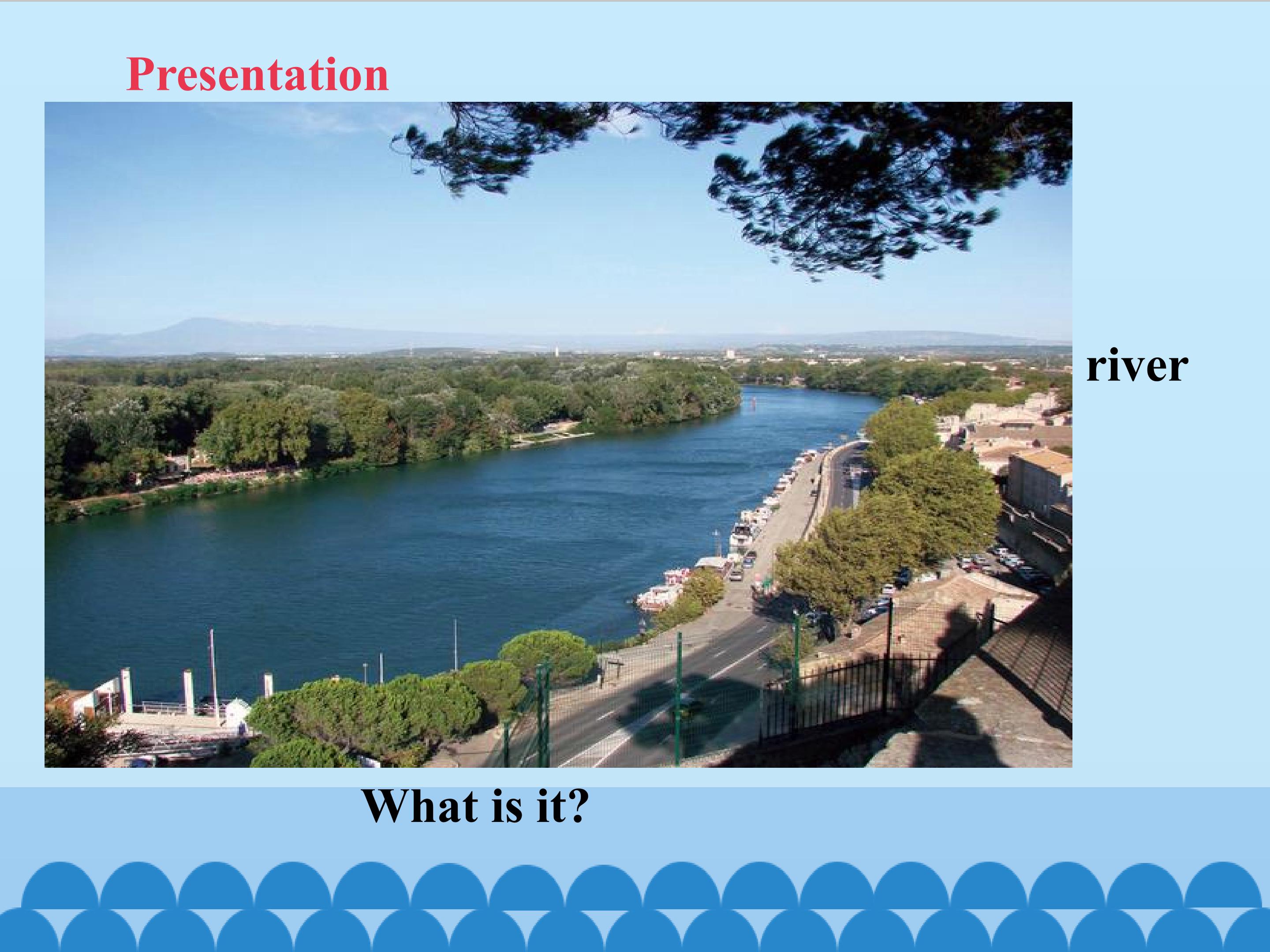 Presentation

river

What is it?